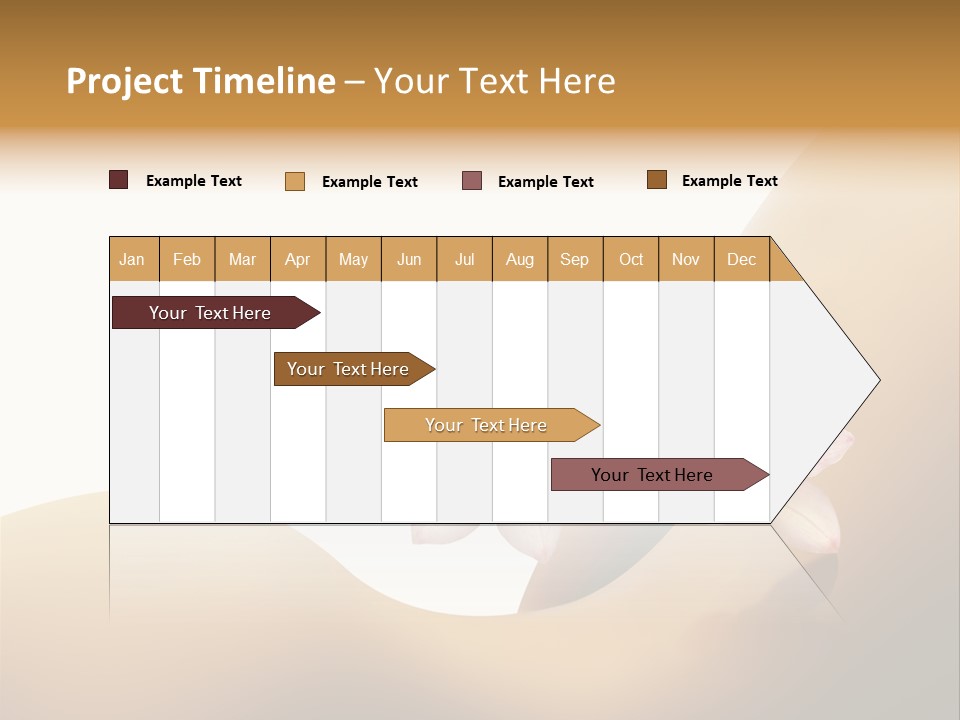 Project Timeline – Your Text Here

Example Text Example Text Example Text Example Text

| Jan | Feb | Mar | Apr | May | Jun | Jul | Aug | Sep | Oct | Nov | Dec |
|---|---|---|---|---|---|---|---|---|---|---|---|

Your Text Here

Your Text Here

Your Text Here

Your Text Here